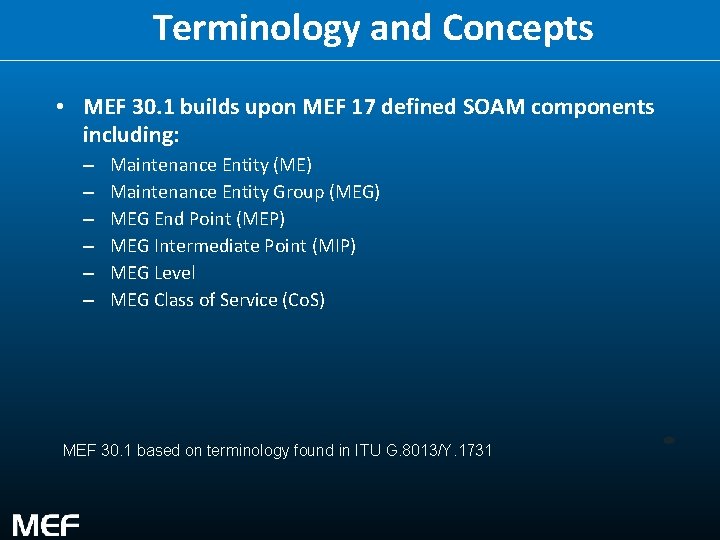 Terminology and Concepts

• MEF 30.1 builds upon MEF 17 defined SOAM components including:
– Maintenance Entity (ME)
– Maintenance Entity Group (MEG)
– MEG End Point (MEP)
– MEG Intermediate Point (MIP)
– MEG Level
– MEG Class of Service (CoS)

MEF 30.1 based on terminology found in ITU G.8013/Y.1731

MEF